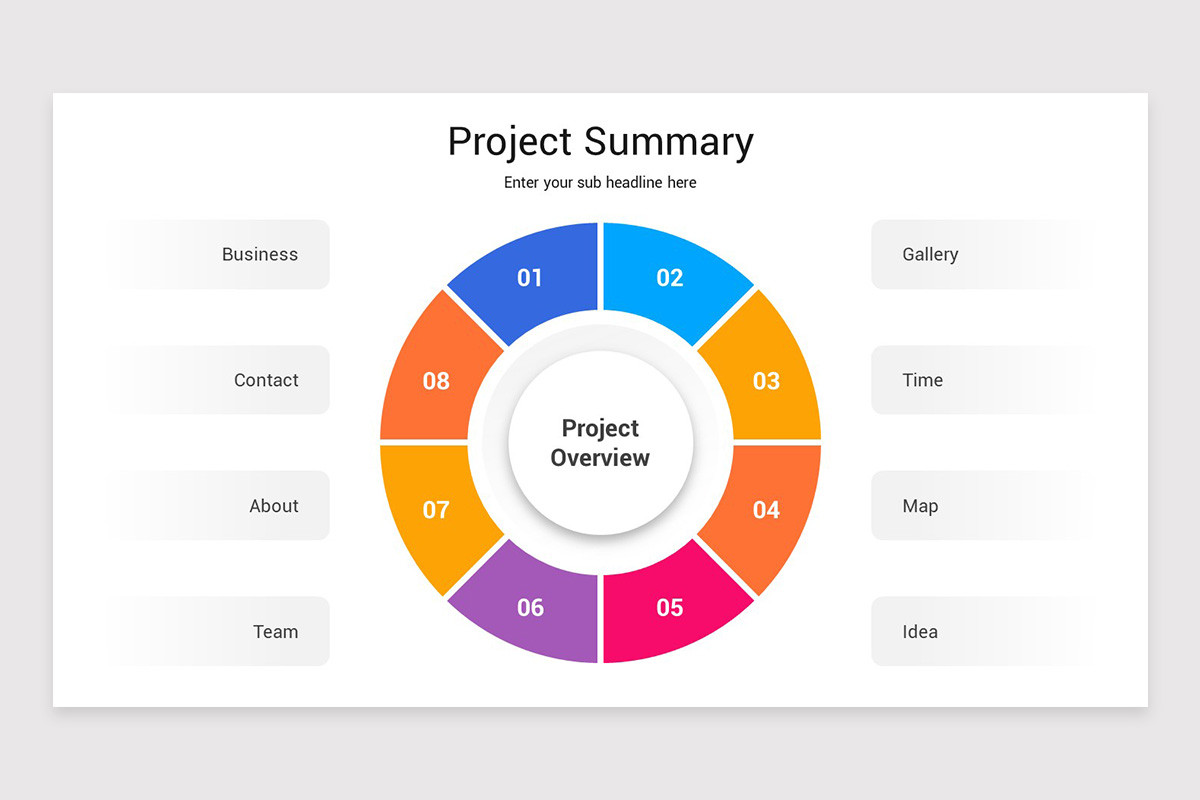 Project Summary

Enter your sub headline here

Business

Contact

About

Team

01

02

03

04

05

06

07

08

Project Overview

Gallery

Time

Map

Idea